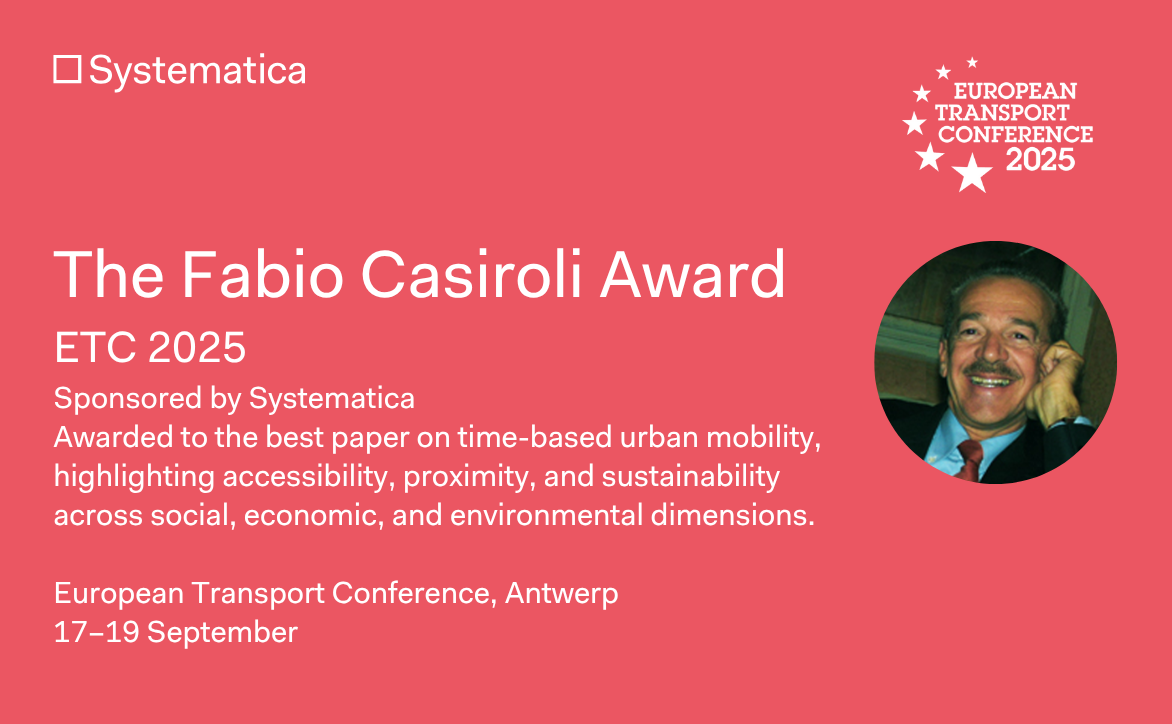 Systematica

EUROPEAN TRANSPORT CONFERENCE 2025

The Fabio Casiroli Award

ETC 2025

Sponsored by Systematica
Awarded to the best paper on time-based urban mobility, highlighting accessibility, proximity, and sustainability across social, economic, and environmental dimensions.

European Transport Conference, Antwerp
17–19 September